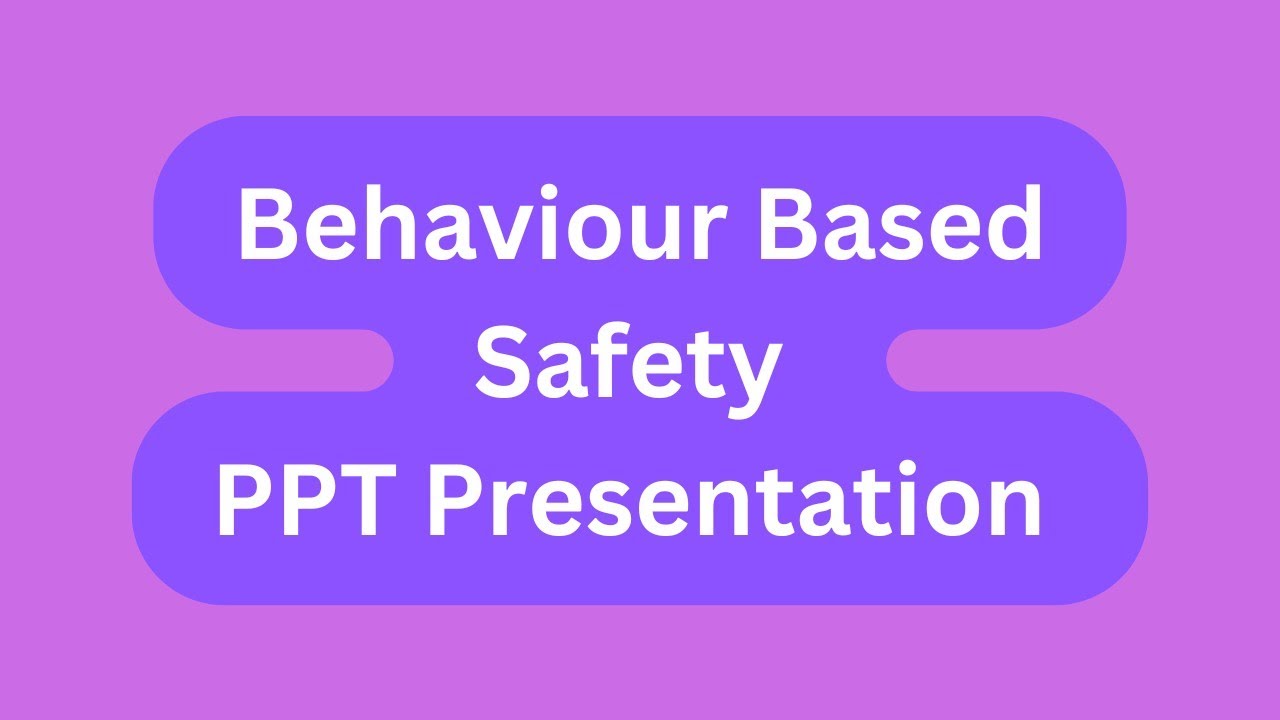 Behaviour Based Safety PPT Presentation